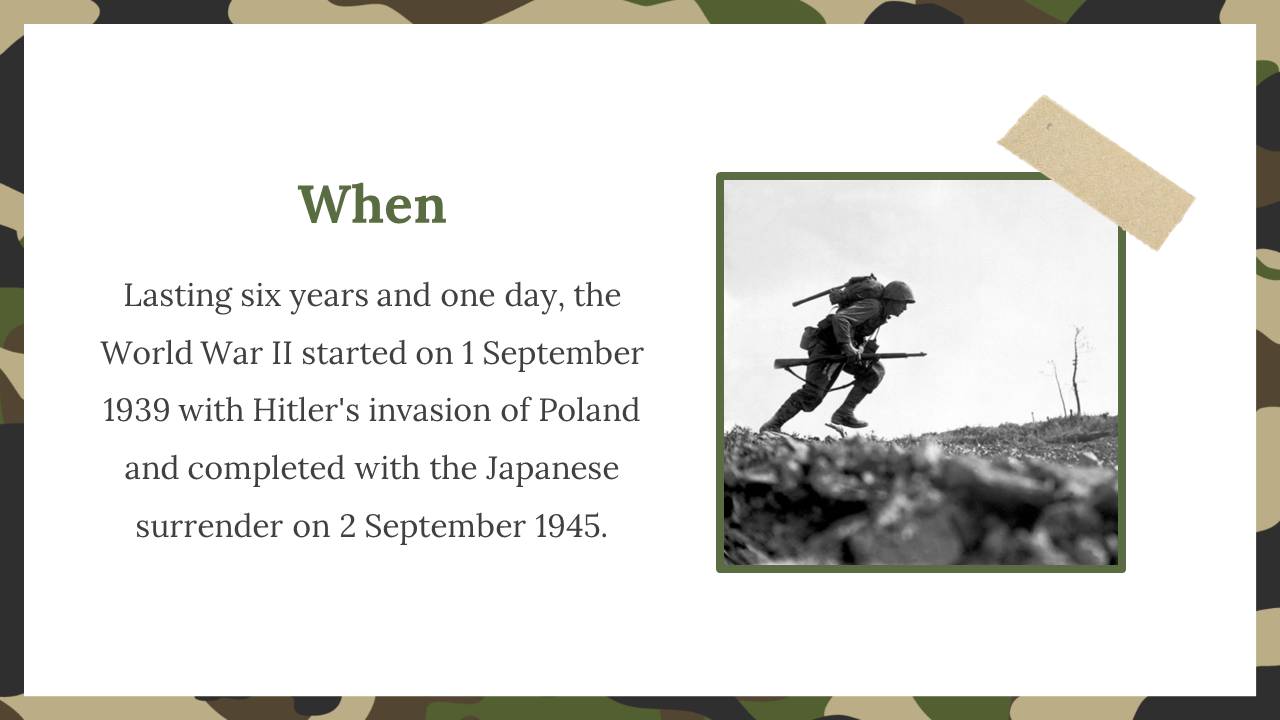 When

Lasting six years and one day, the World War II started on 1 September 1939 with Hitler's invasion of Poland and completed with the Japanese surrender on 2 September 1945.